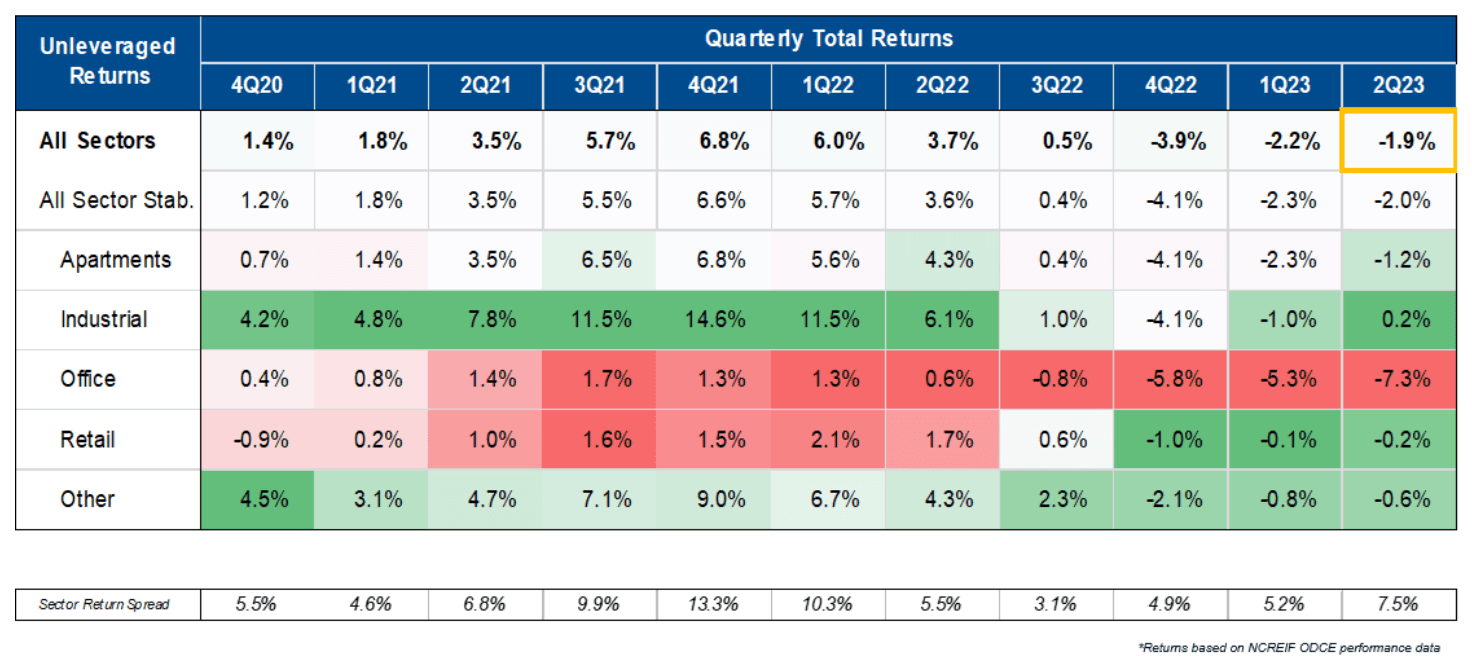 | Unleveraged Returns | Quarterly Total Returns | | | | | | | | | | |
|---|---|---|---|---|---|---|---|---|---|---|---|
| | 4Q20 | 1Q21 | 2Q21 | 3Q21 | 4Q21 | 1Q22 | 2Q22 | 3Q22 | 4Q22 | 1Q23 | 2Q23 |
| All Sectors | 1.4% | 1.8% | 3.5% | 5.7% | 6.8% | 6.0% | 3.7% | 0.5% | -3.9% | -2.2% | -1.9% |
| All Sector Stab. | 1.2% | 1.8% | 3.5% | 5.5% | 6.6% | 5.7% | 3.6% | 0.4% | -4.1% | -2.3% | -2.0% |
| Apartments | 0.7% | 1.4% | 3.5% | 6.5% | 6.8% | 5.6% | 4.3% | 0.4% | -4.1% | -2.3% | -1.2% |
| Industrial | 4.2% | 4.8% | 7.8% | 11.5% | 14.6% | 11.5% | 6.1% | 1.0% | -4.1% | -1.0% | 0.2% |
| Office | 0.4% | 0.8% | 1.4% | 1.7% | 1.3% | 1.3% | 0.6% | -0.8% | -5.8% | -5.3% | -7.3% |
| Retail | -0.9% | 0.2% | 1.0% | 1.6% | 1.5% | 2.1% | 1.7% | 0.6% | -1.0% | -0.1% | -0.2% |
| Other | 4.5% | 3.1% | 4.7% | 7.1% | 9.0% | 6.7% | 4.3% | 2.3% | -2.1% | -0.8% | -0.6% |

| Sector Return Spread | 5.5% | 4.6% | 6.8% | 9.9% | 13.3% | 10.3% | 5.5% | 3.1% | 4.9% | 5.2% | 7.5% |
|---|---|---|---|---|---|---|---|---|---|---|---|

*Returns based on NCREIF ODCE performance data